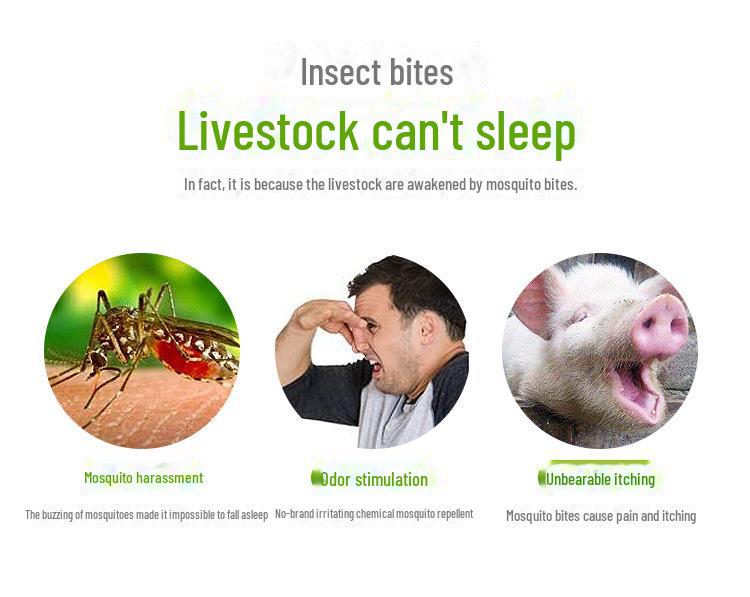 Insect bites

Livestock can't sleep

In fact, it is because the livestock are awakened by mosquito bites.

Mosquito harassment

The buzzing of mosquitoes made it impossible to fall asleep

Odor stimulation

No-brand irritating chemical mosquito repellent

Unbearable itching

Mosquito bites cause pain and itching